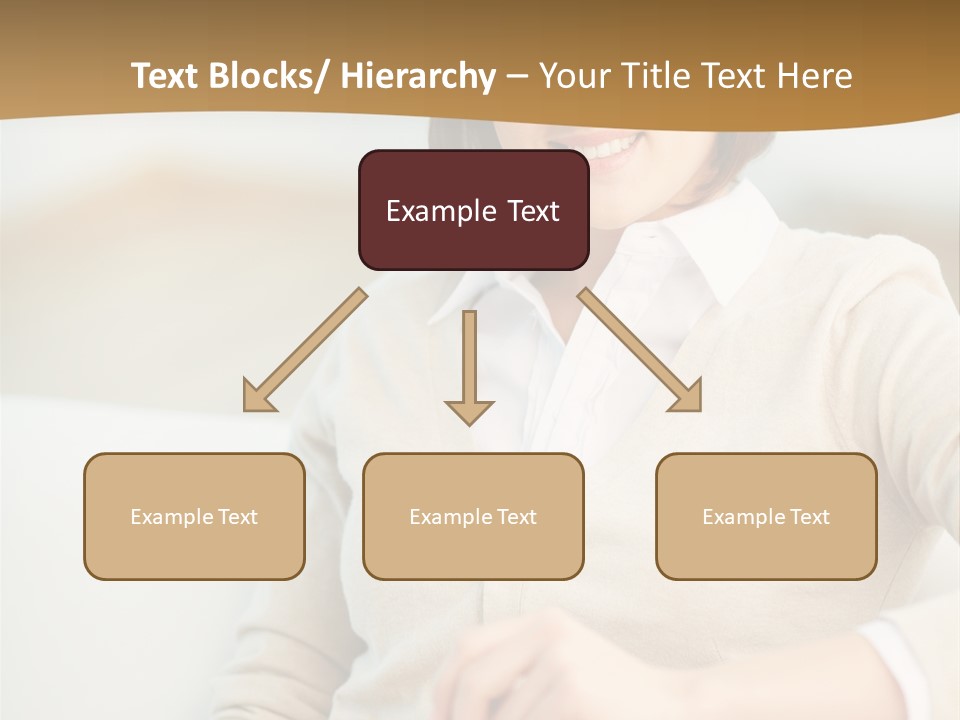 Text Blocks/ Hierarchy – Your Title Text Here

Example Text

Example Text

Example Text

Example Text